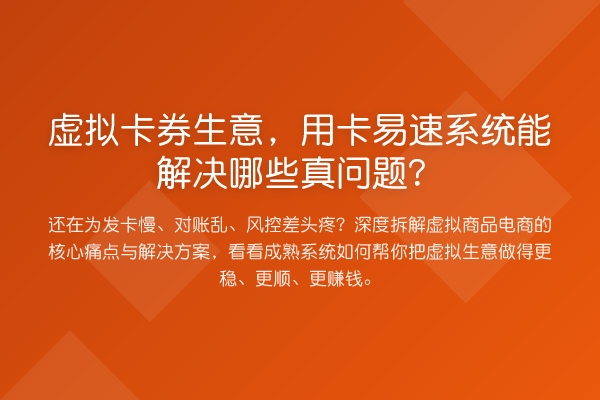 虚拟卡券生意，用卡易速系统能解决哪些真问题？

还在为发卡慢、对账乱、风控差头疼？深度拆解虚拟商品电商的核心痛点与解决方案，看看成熟系统如何帮你把虚拟生意做得更稳、更顺、更赚钱。